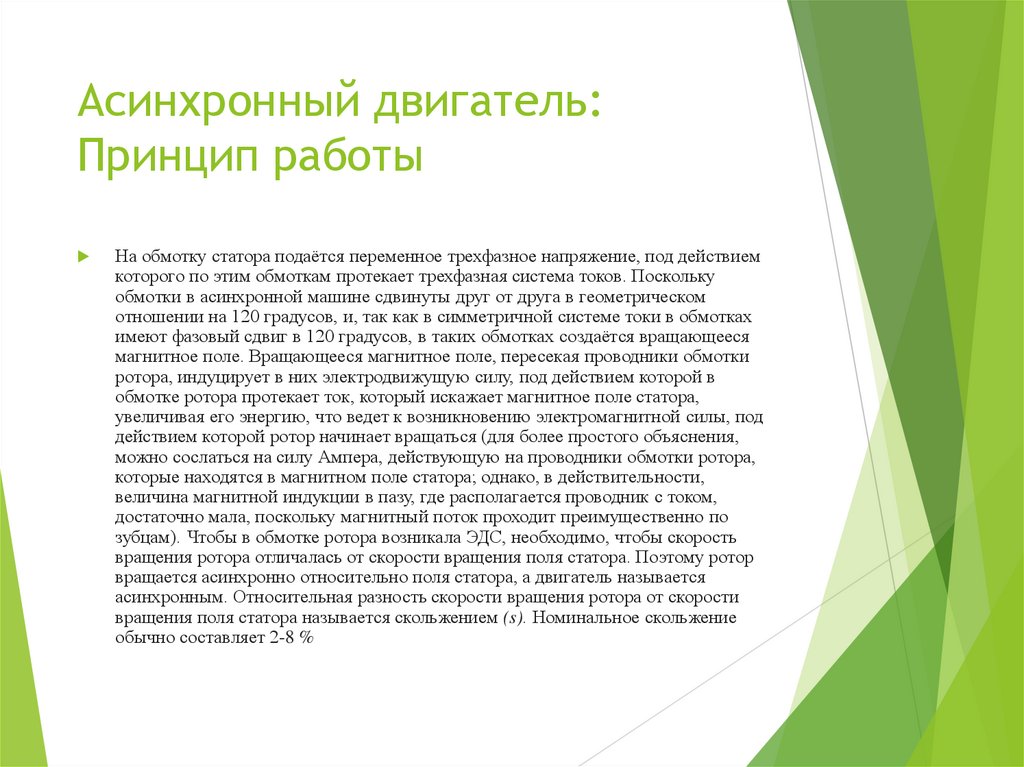 Асинхронный двигатель: Принцип работы

На обмотку статора подаётся переменное трехфазное напряжение, под действием которого по этим обмоткам протекает трехфазная система токов. Поскольку обмотки в асинхронной машине сдвинуты друг от друга в геометрическом отношении на 120 градусов, и, так как в симметричной системе токи в обмотках имеют фазовый сдвиг в 120 градусов, в таких обмотках создаётся вращающееся магнитное поле. Вращающееся магнитное поле, пересекая проводники обмотки ротора, индуцирует в них электродвижущую силу, под действием которой в обмотке ротора протекает ток, который искажает магнитное поле статора, увеличивая его энергию, что ведет к возникновению электромагнитной силы, под действием которой ротор начинает вращаться (для более простого объяснения, можно сослаться на силу Ампера, действующую на проводники обмотки ротора, которые находятся в магнитном поле статора; однако, в действительности, величина магнитной индукции в пазу, где располагается проводник с током, достаточно мала, поскольку магнитный поток проходит преимущественно по зубцам). Чтобы в обмотке ротора возникала ЭДС, необходимо, чтобы скорость вращения ротора отличалась от скорости вращения поля статора. Поэтому ротор вращается асинхронно относительно поля статора, а двигатель называется асинхронным. Относительная разность скорости вращения ротора от скорости вращения поля статора называется скольжением (s). Номинальное скольжение обычно составляет 2-8 %